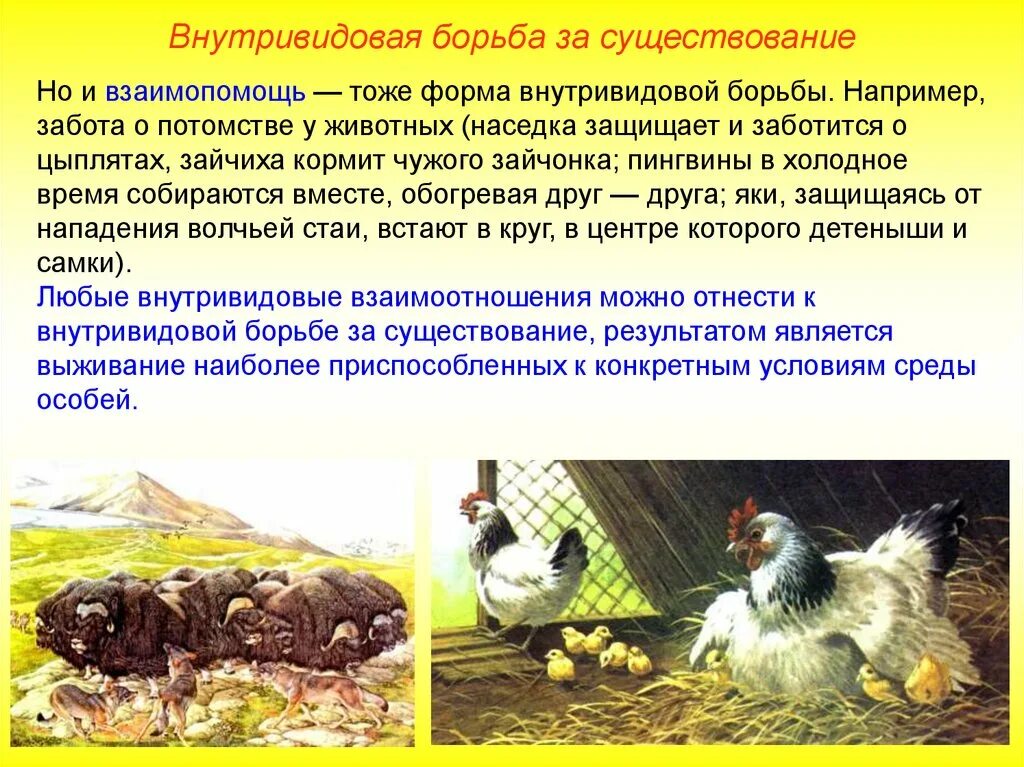 Внутривидовая борьба за существование

Но и взаимопомощь — тоже форма внутривидовой борьбы. Например, забота о потомстве у животных (наседка защищает и заботится о цыплятах, зайчиха кормит чужого зайчонка; пингвины в холодное время собираются вместе, обогревая друг — друга; яки, защищаясь от нападения волчьей стаи, встают в круг, в центре которого детеныши и самки).
Любые внутривидовые взаимоотношения можно отнести к внутривидовой борьбе за существование, результатом является выживание наиболее приспособленных к конкретным условиям среды особей.